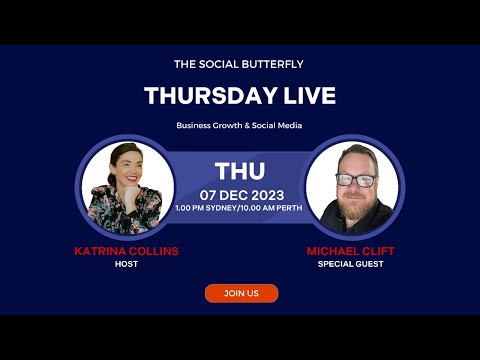 THE SOCIAL BUTTERFLY

THURSDAY LIVE

Business Growth & Social Media

THU

07 DEC 2023

1.00 PM SYDNEY/10.00 AM PERTH

KATRINA COLLINS

HOST

MICHAEL CLIFT

SPECIAL GUEST

JOIN US